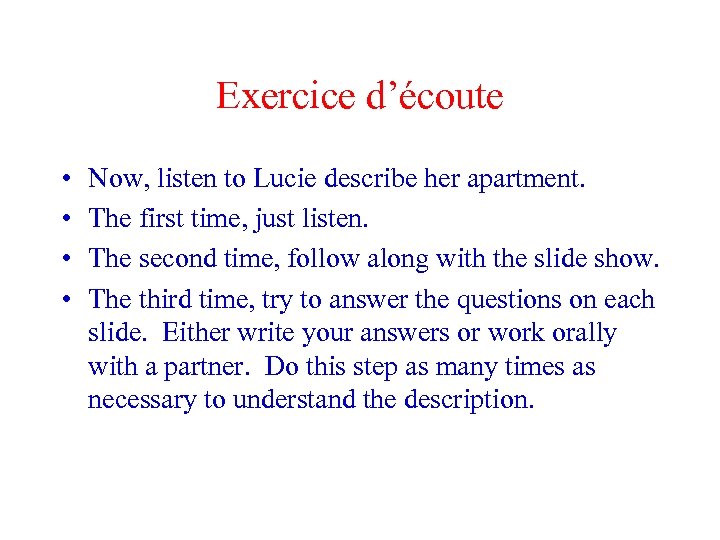 Exercice d’écoute

• Now, listen to Lucie describe her apartment.
• The first time, just listen.
• The second time, follow along with the slide show.
• The third time, try to answer the questions on each slide. Either write your answers or work orally with a partner. Do this step as many times as necessary to understand the description.